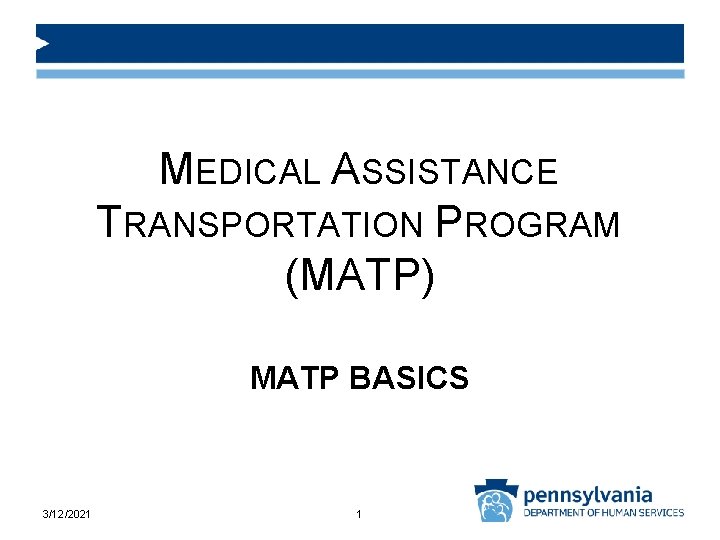 MEDICAL ASSISTANCE TRANSPORTATION PROGRAM (MATP)

MATP BASICS

3/12/2021

1

pennsylvania
DEPARTMENT OF HUMAN SERVICES